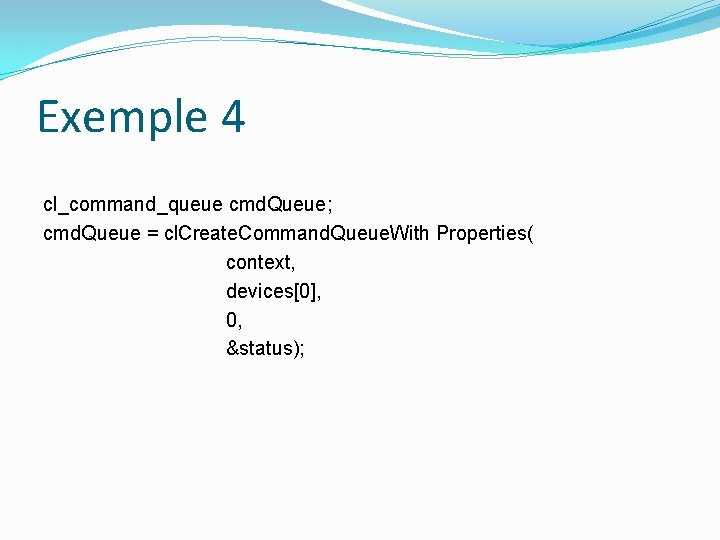 Exemple 4

cl_command_queue cmdQueue;
cmdQueue = clCreateCommandQueueWith Properties(
context,
devices[0],
0,
&status);